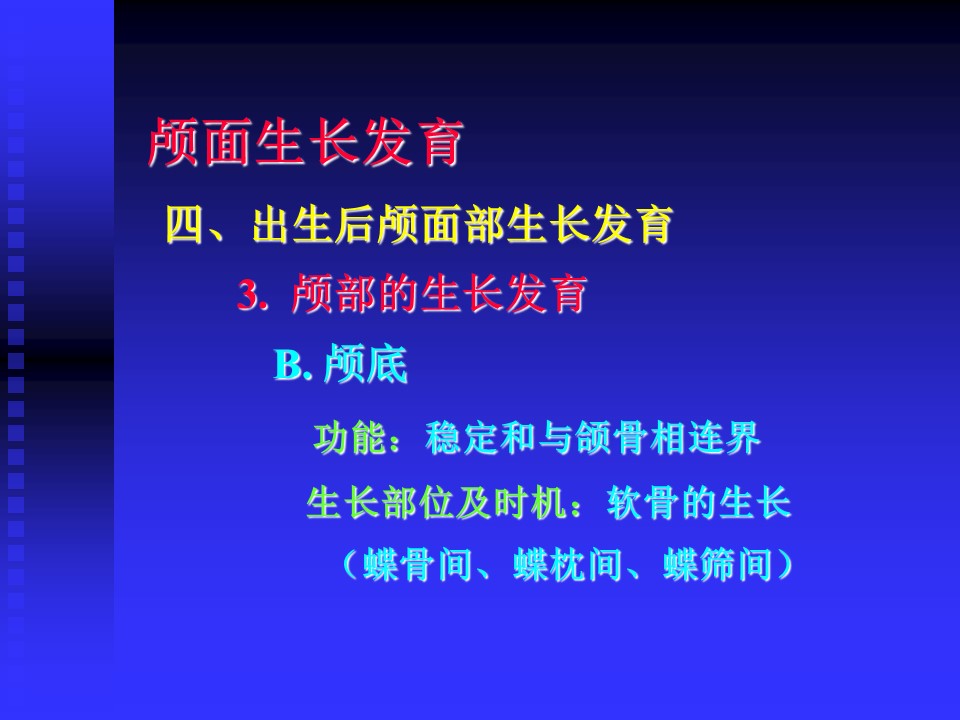 颅面生长发育

四、出生后颅面部生长发育

3. 颅部的生长发育

B. 颅底

功能：稳定和与颌骨相连界

生长部位及时机：软骨的生长

（蝶骨间、蝶枕间、蝶筛间）